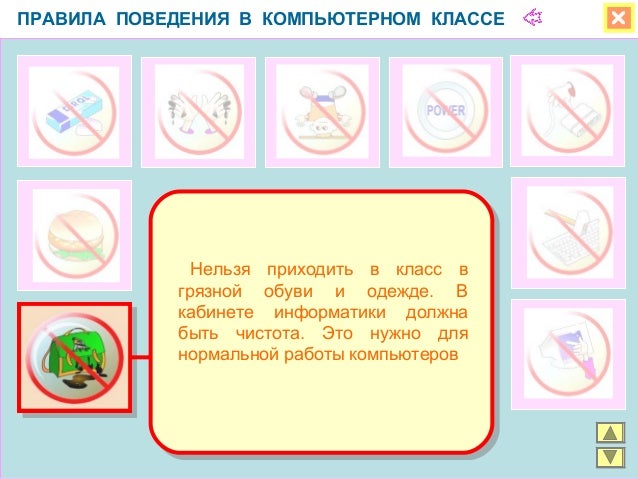 ПРАВИЛА ПОВЕДЕНИЯ В КОМПЬЮТЕРНОМ КЛАССЕ

POWER

Нельзя приходить в класс в грязной обуви и одежде. В кабинете информатики должна быть чистота. Это нужно для нормальной работы компьютеров